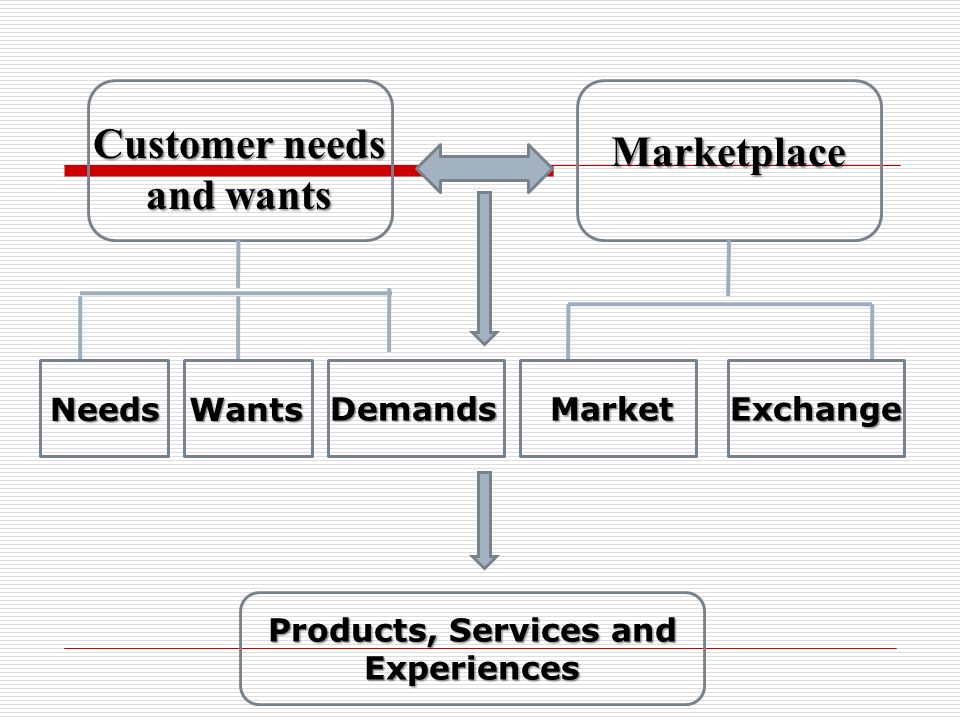 Customer needs and wants

Marketplace

Needs

Wants

Demands

Market

Exchange

Products, Services and Experiences